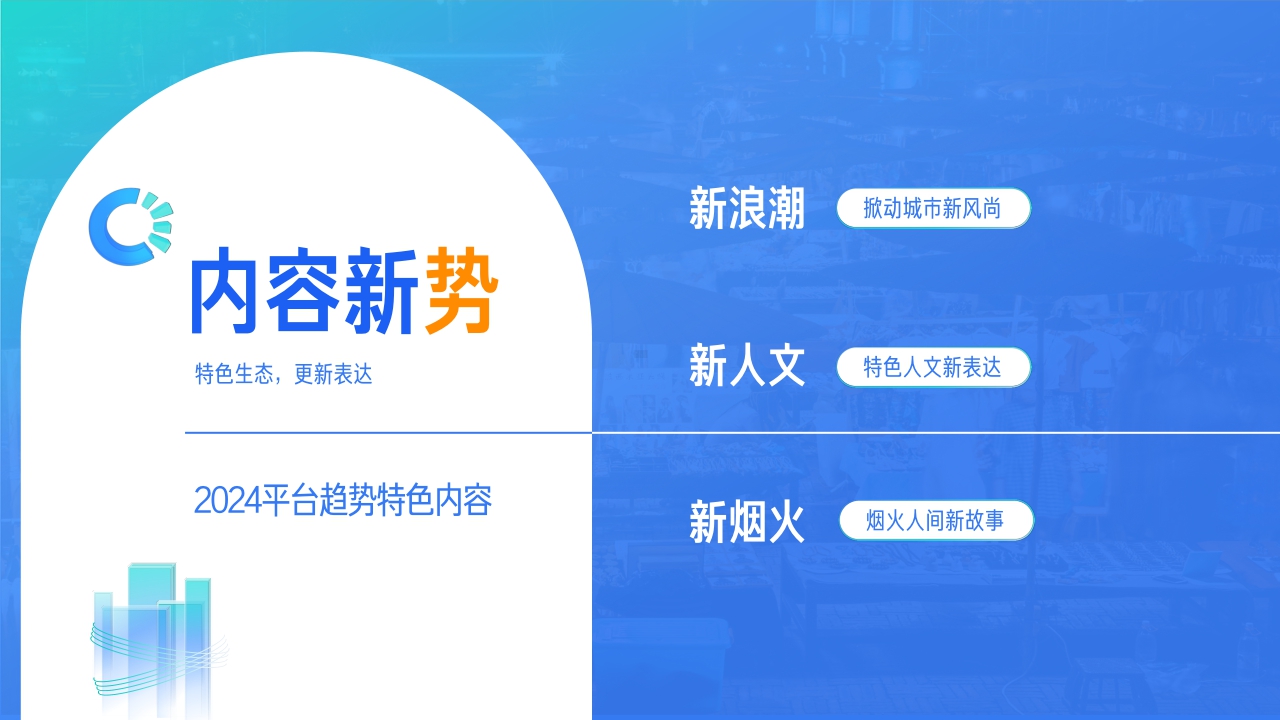 内容新势

特色生态，更新表达

2024平台趋势特色内容

新浪潮 掀动城市新风尚

新人文 特色人文新表达

新烟火 烟火人间新故事